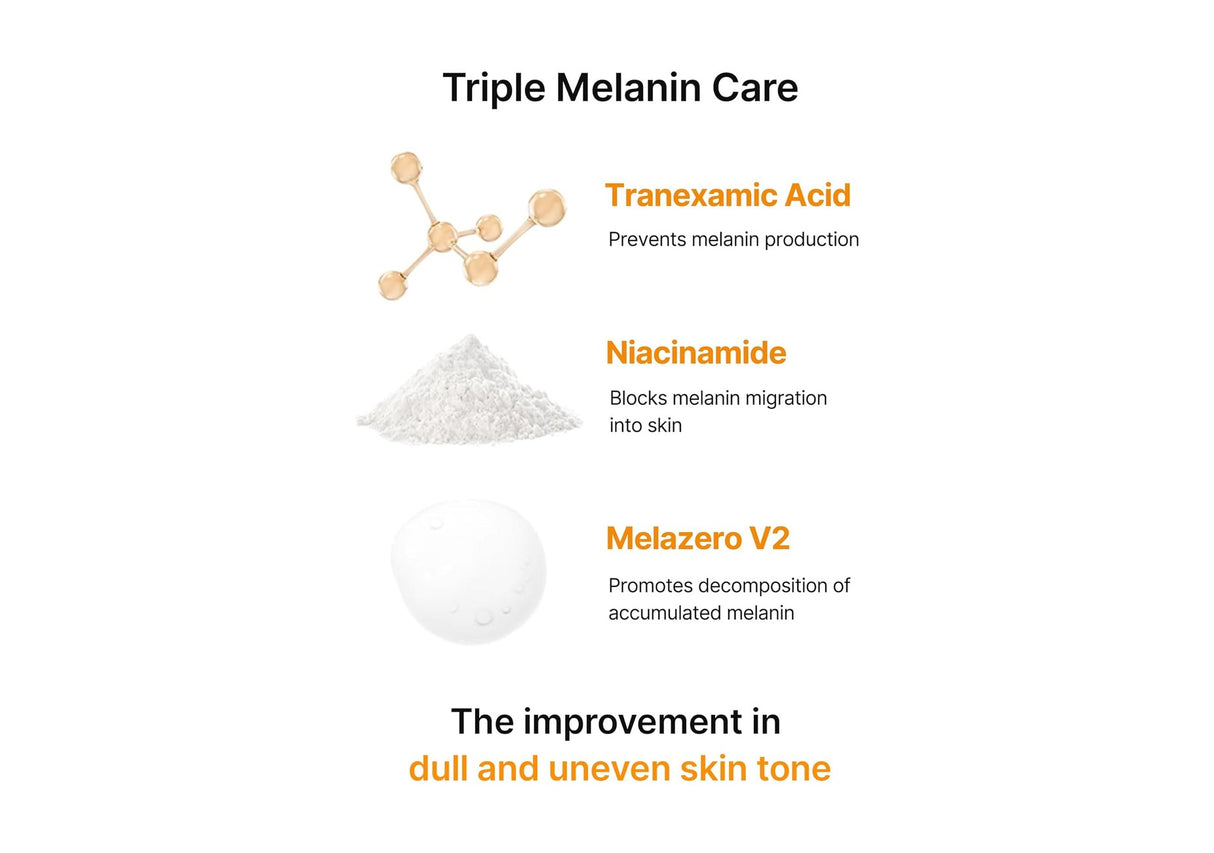 Triple Melanin Care

Tranexamic Acid

Prevents melanin production

Niacinamide

Blocks melanin migration into skin

Melazero V2

Promotes decomposition of accumulated melanin

The improvement in dull and uneven skin tone